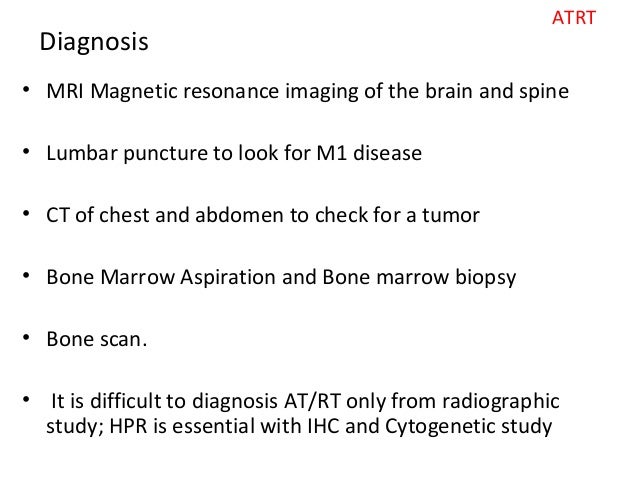 ATRT

Diagnosis

• MRI Magnetic resonance imaging of the brain and spine

• Lumbar puncture to look for M1 disease

• CT of chest and abdomen to check for a tumor

• Bone Marrow Aspiration and Bone marrow biopsy

• Bone scan.

• It is difficult to diagnosis AT/RT only from radiographic study; HPR is essential with IHC and Cytogenetic study